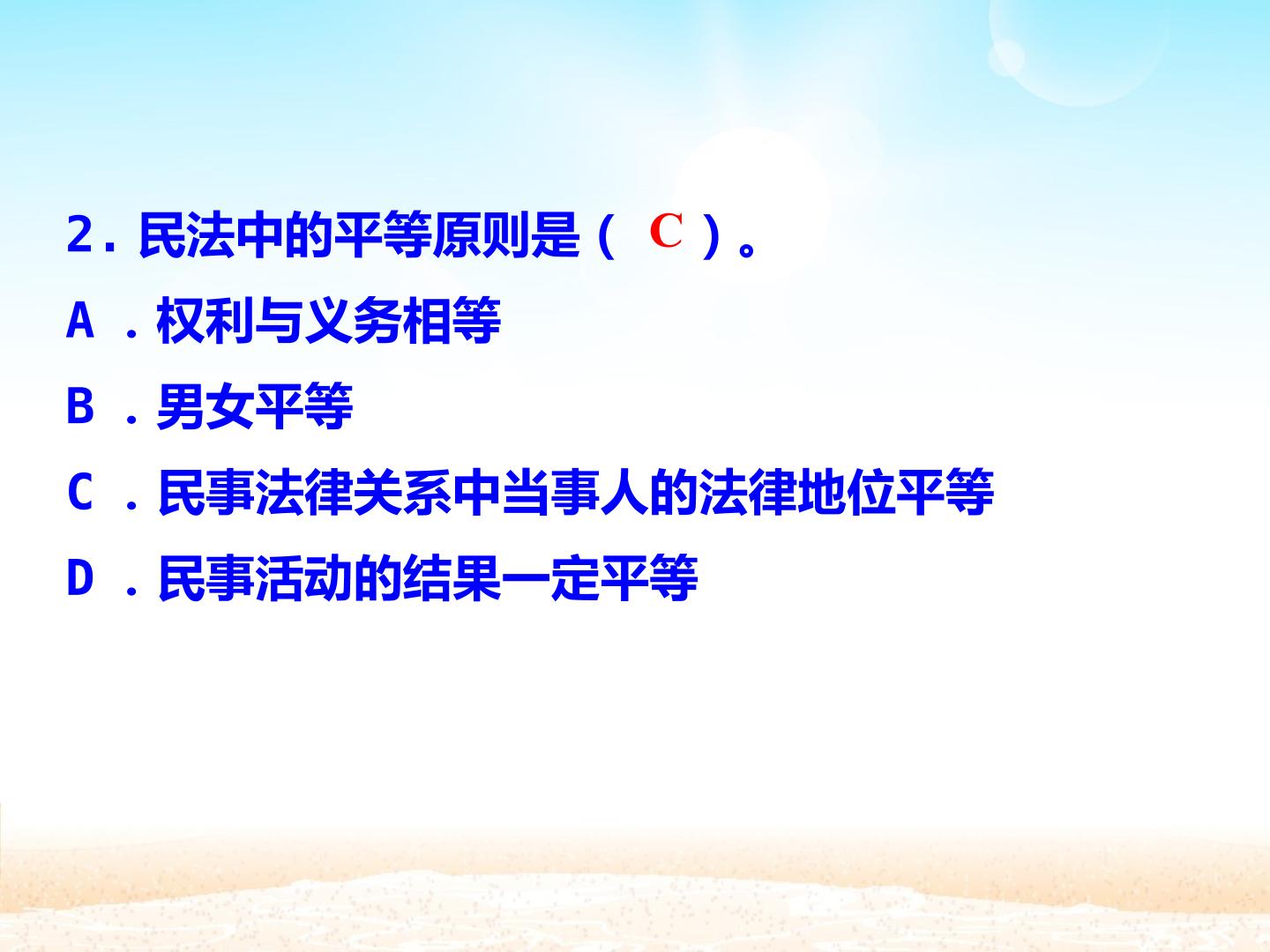 2.民法中的平等原则是(C)。

A.权利与义务相等

B.男女平等

C.民事法律关系中当事人的法律地位平等

D.民事活动的结果一定平等